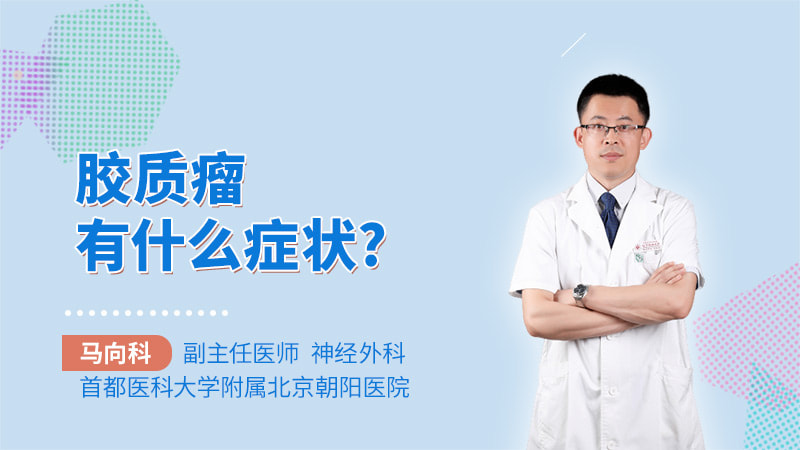 胶质瘤
有什么症状?

马向科 副主任医师 神经外科
首都医科大学附属北京朝阳医院